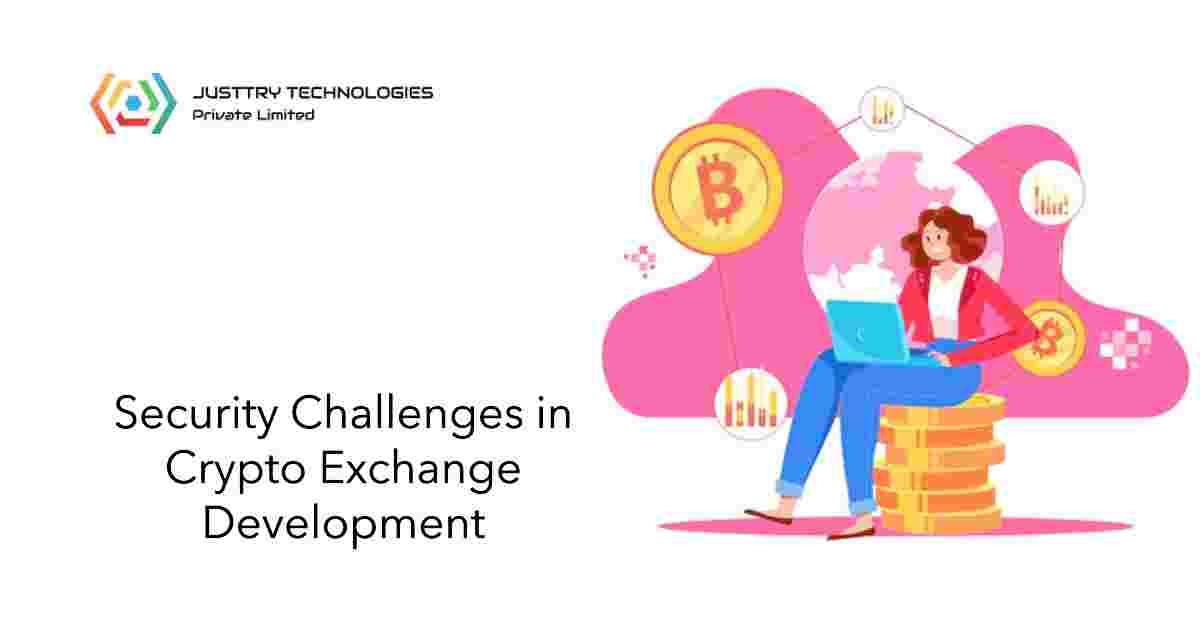 JUSTTRY TECHNOLOGIES
Private Limited

Security Challenges in Crypto Exchange Development